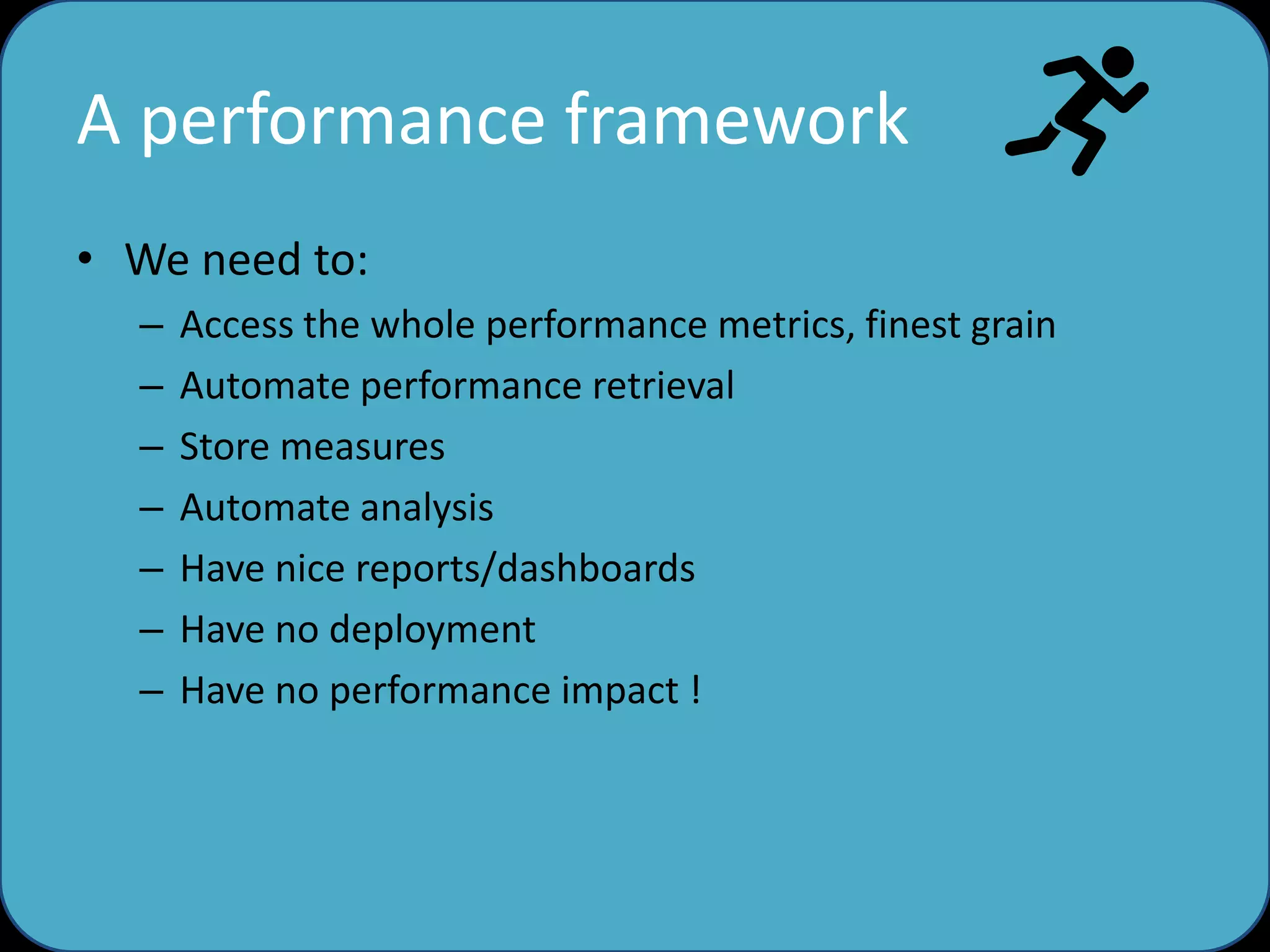 A performance framework

• We need to:
– Access the whole performance metrics, finest grain
– Automate performance retrieval
– Store measures
– Automate analysis
– Have nice reports/dashboards
– Have no deployment
– Have no performance impact !